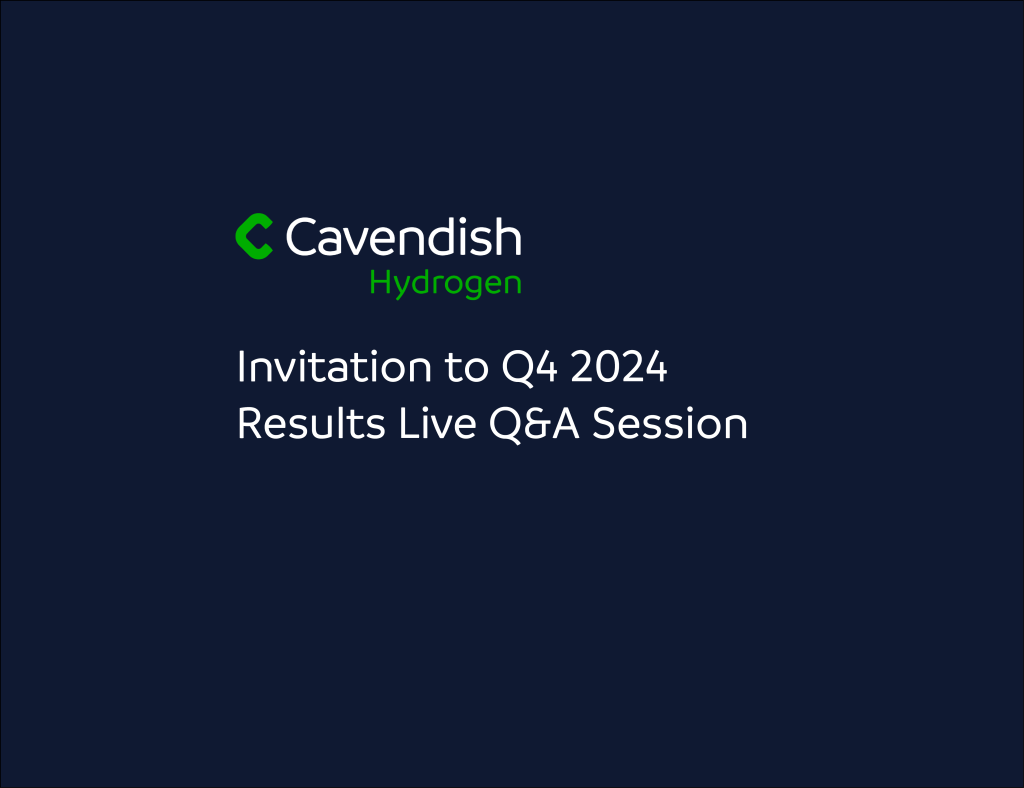 Cavendish
Hydrogen

Invitation to Q4 2024
Results Live Q&A Session